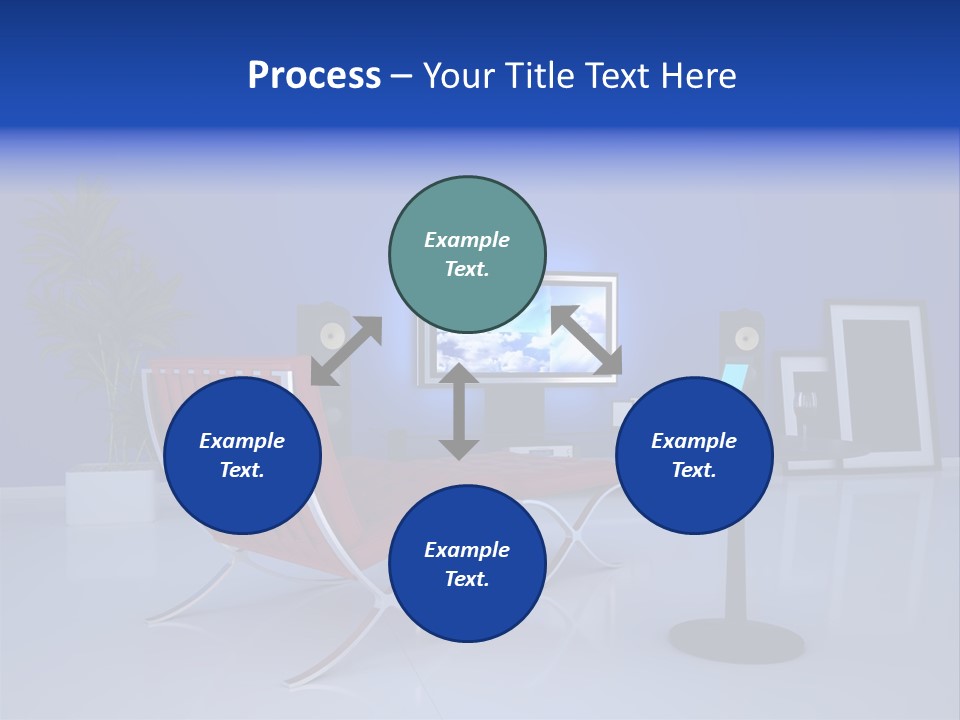 Process – Your Title Text Here

Example Text.

Example Text.

Example Text.

Example Text.